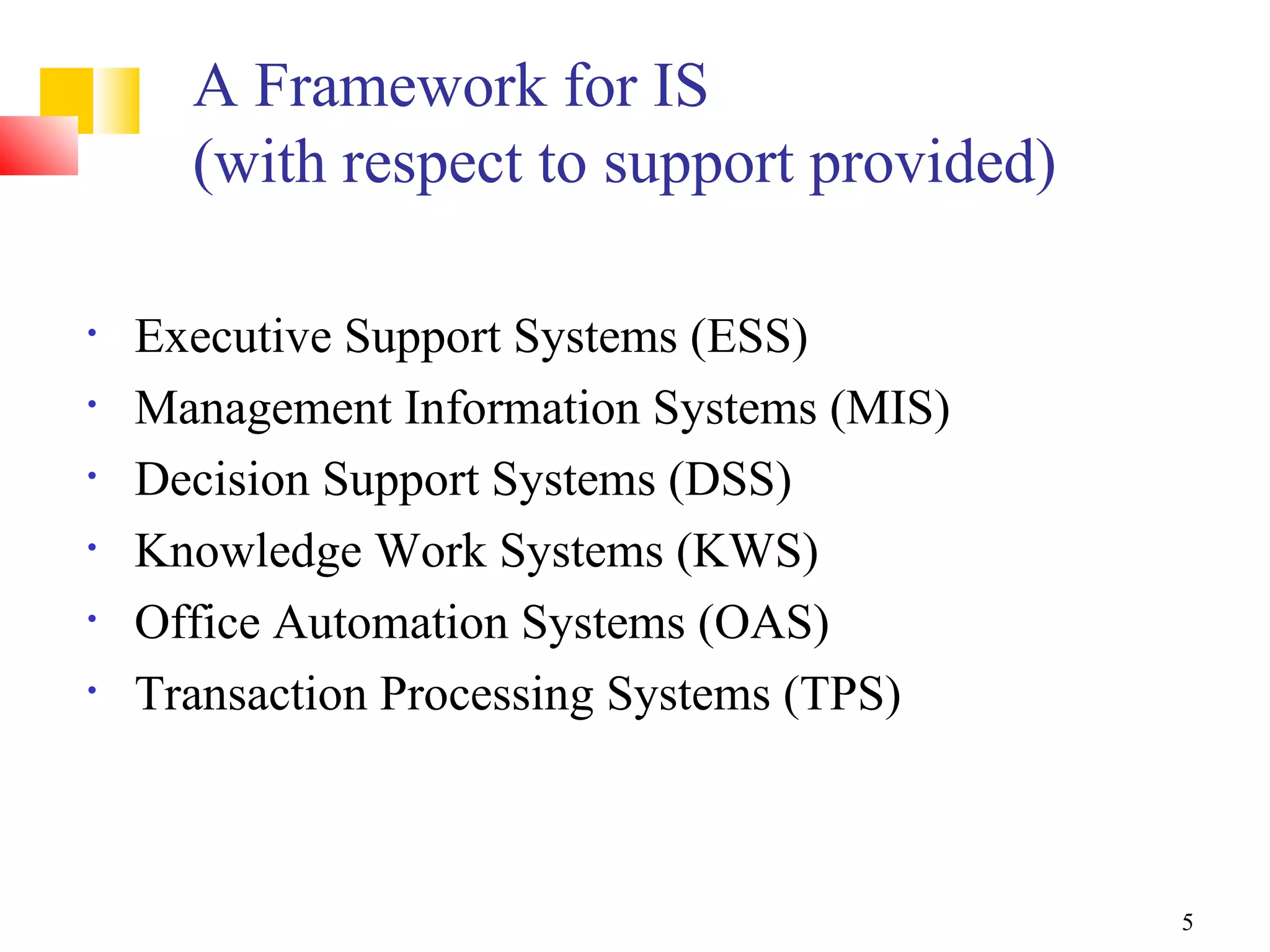 A Framework for IS
(with respect to support provided)

• Executive Support Systems (ESS)
• Management Information Systems (MIS)
• Decision Support Systems (DSS)
• Knowledge Work Systems (KWS)
• Office Automation Systems (OAS)
• Transaction Processing Systems (TPS)

5